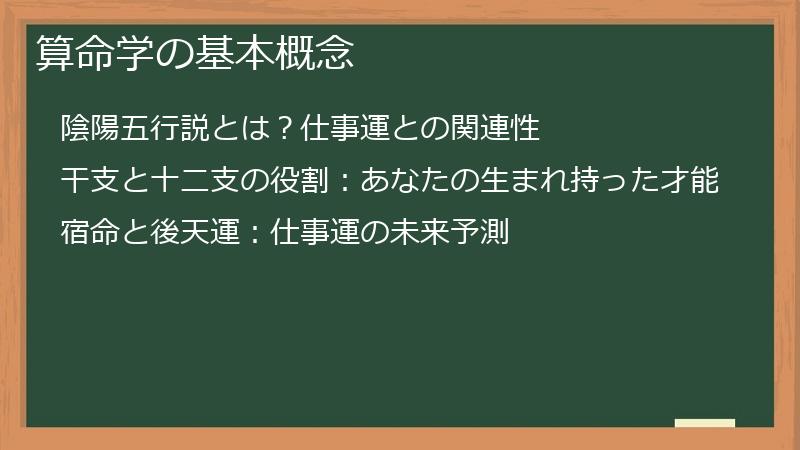 算命学の基本概念

陰陽五行説とは？仕事運との関連性

干支と十二支の役割：あなたの生まれ持った才能

宿命と後天運：仕事運の未来予測